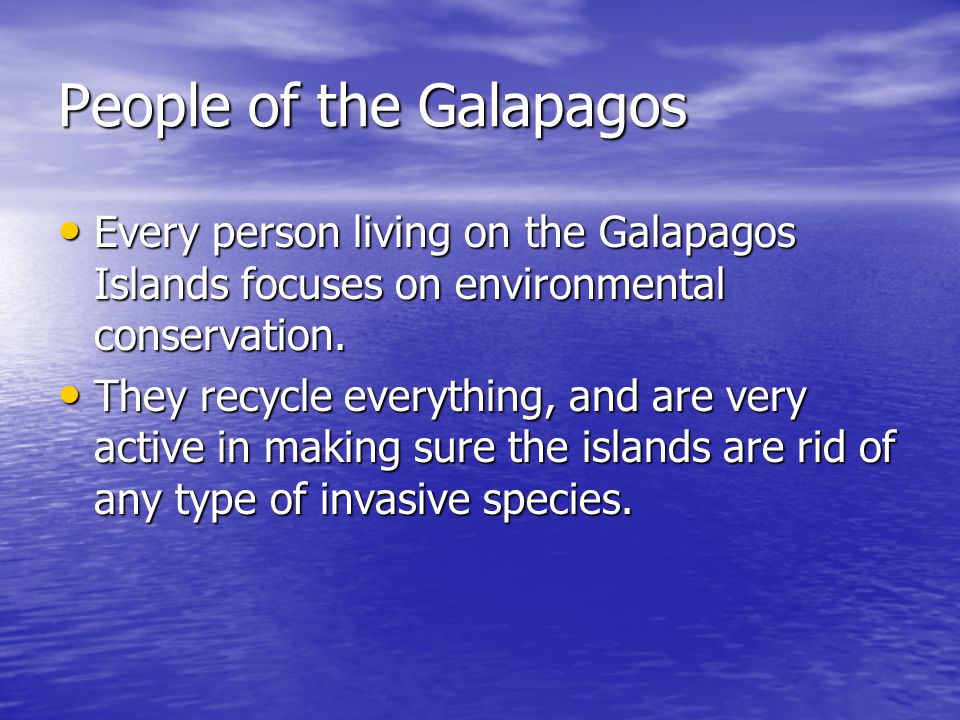 People of the Galapagos

• Every person living on the Galapagos Islands focuses on environmental conservation.
• They recycle everything, and are very active in making sure the islands are rid of any type of invasive species.